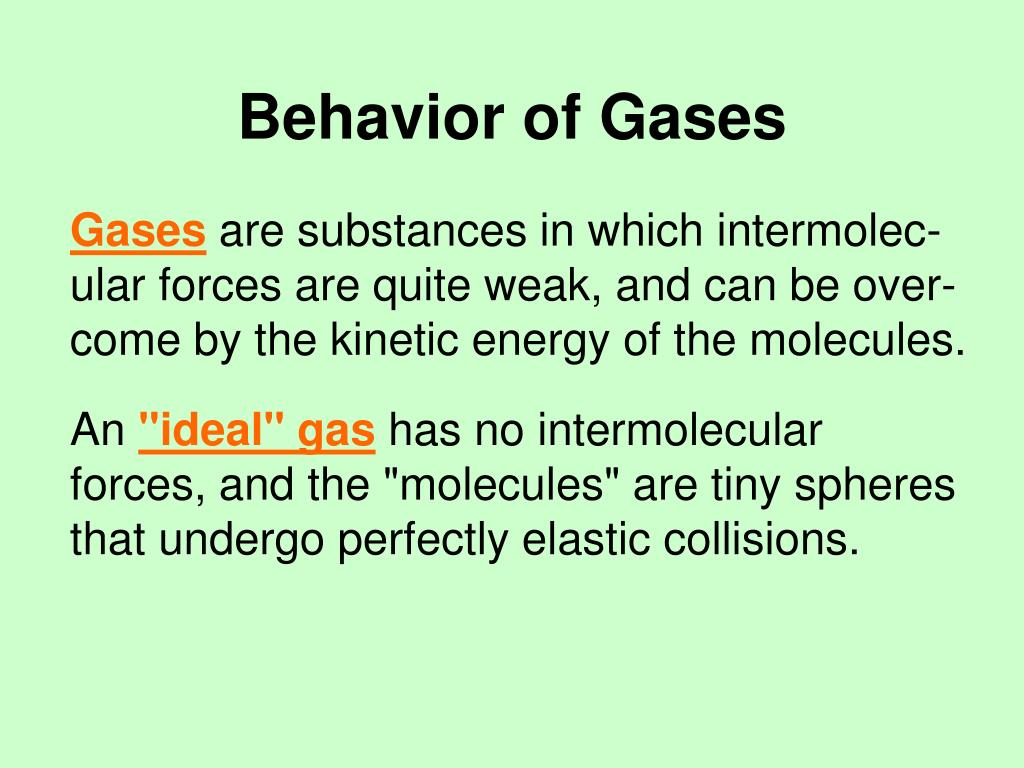 Behavior of Gases

Gases are substances in which intermolecular forces are quite weak, and can be overcome by the kinetic energy of the molecules.

An "ideal" gas has no intermolecular forces, and the "molecules" are tiny spheres that undergo perfectly elastic collisions.